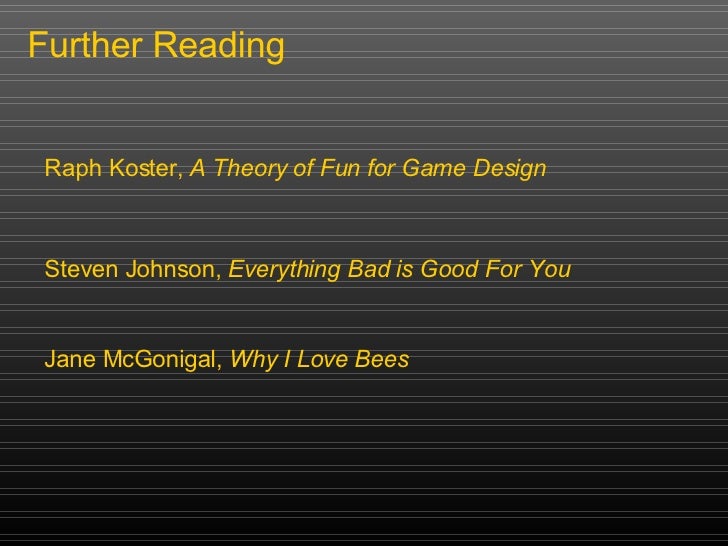 Further Reading

Raph Koster, A Theory of Fun for Game Design

Steven Johnson, Everything Bad is Good For You

Jane McGonigal, Why I Love Bees